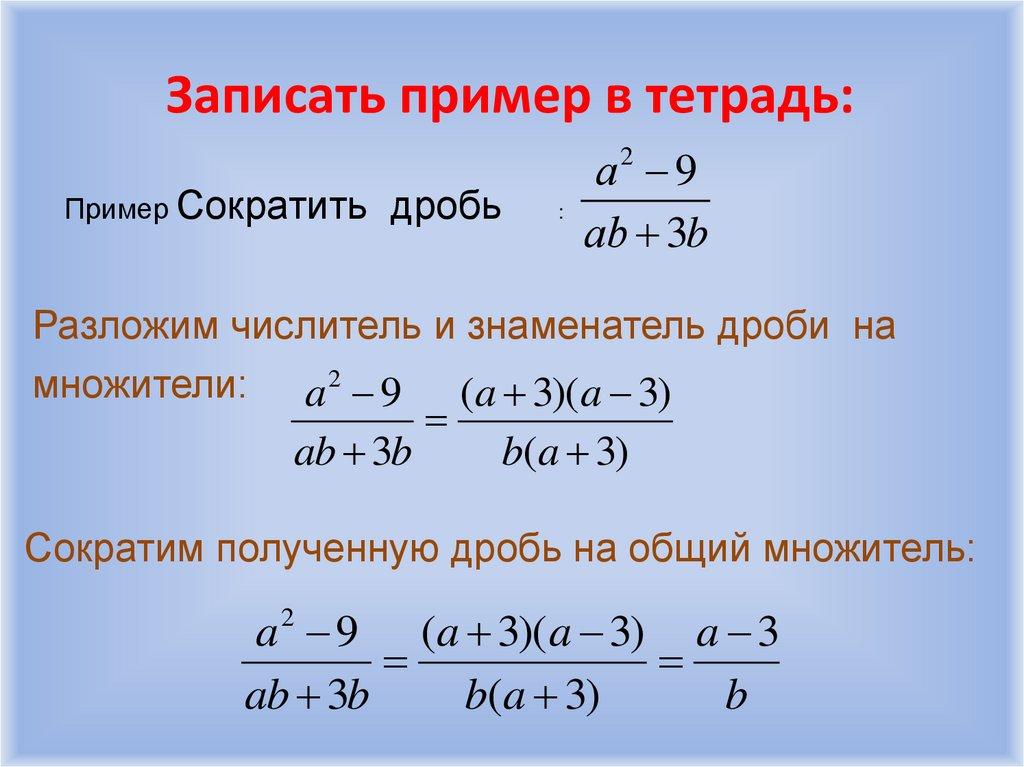 Записать пример в тетрадь:

Пример Сократить дробь : $\frac{a^2-9}{ab+3b}$

Разложим числитель и знаменатель дроби на множители: $\frac{a^2-9}{ab+3b}=\frac{(a+3)(a-3)}{b(a+3)}$

Сократим полученную дробь на общий множитель:

$\frac{a^2-9}{ab+3b}=\frac{(a+3)(a-3)}{b(a+3)}=\frac{a-3}{b}$